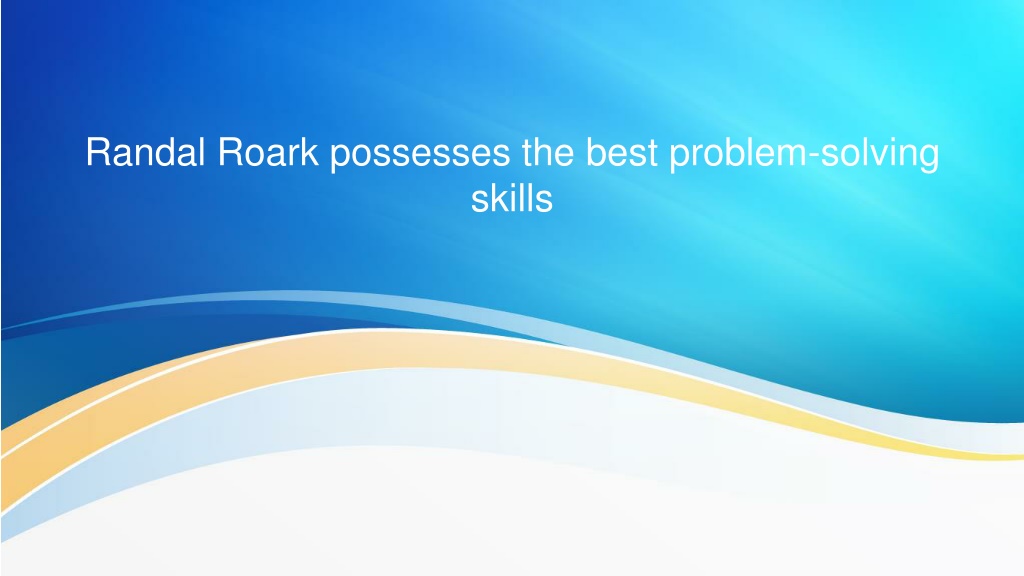 Randal Roark possesses the best problem-solving skills